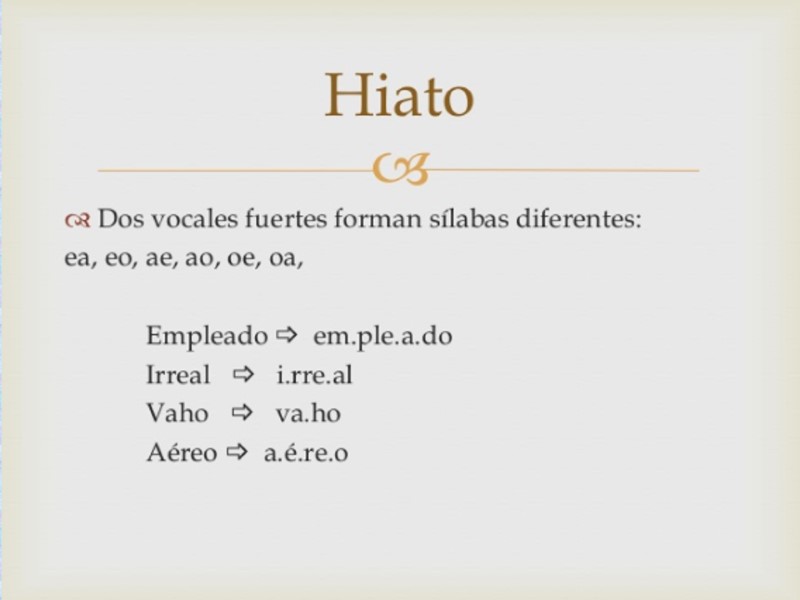 Hiato

Dos vocales fuertes forman sílabas diferentes: ea, eo, ae, ao, oe, oa,

Empleado ⇨ em.ple.a.do
Irreal ⇨ i.rre.al
Vaho ⇨ va.ho
Aéreo ⇨ a.é.re.o